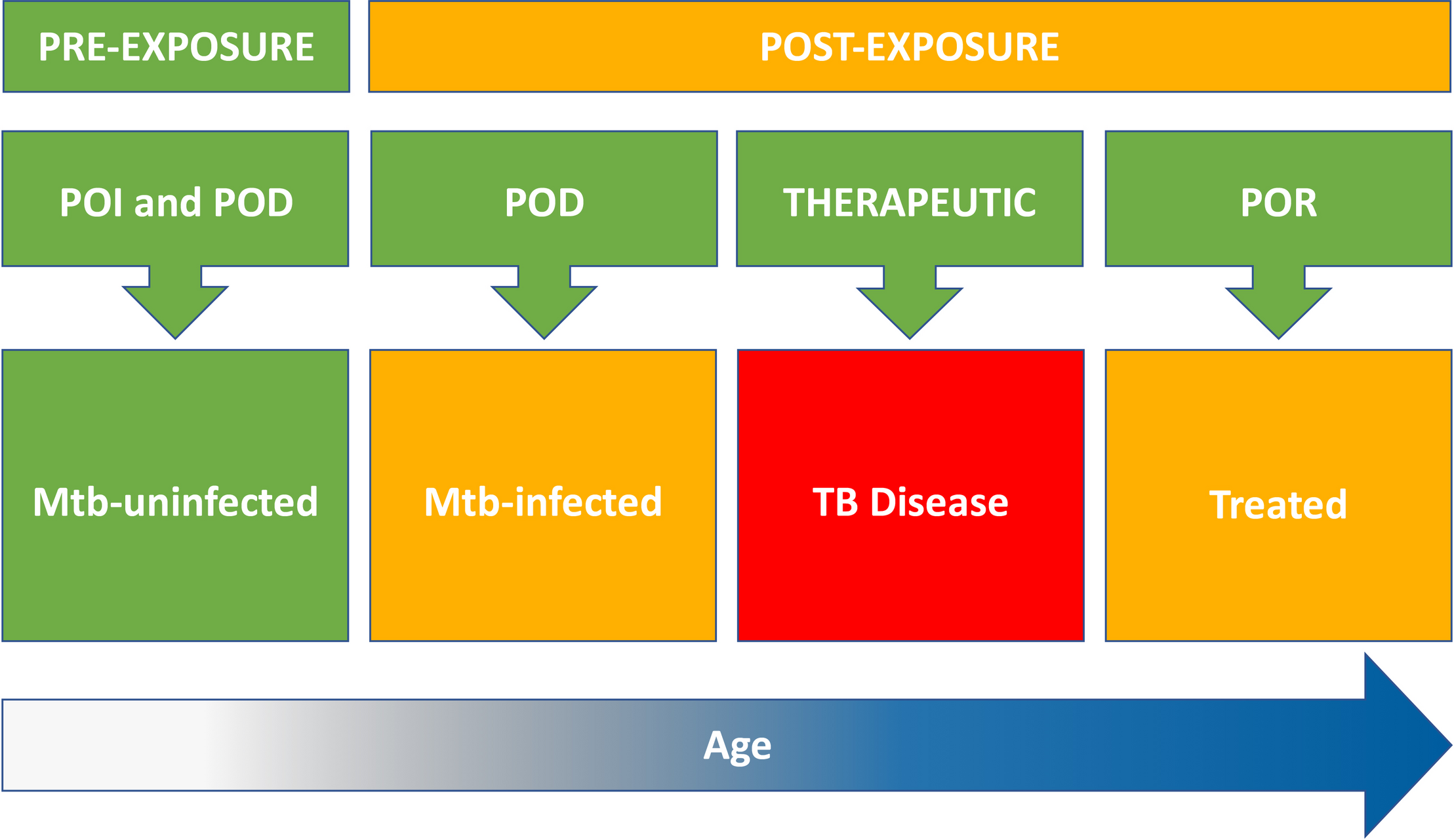 PRE-EXPOSURE

POST-EXPOSURE

POI and POD

POD

THERAPEUTIC

POR

Mtb-uninfected

Mtb-infected

TB Disease

Treated

Age